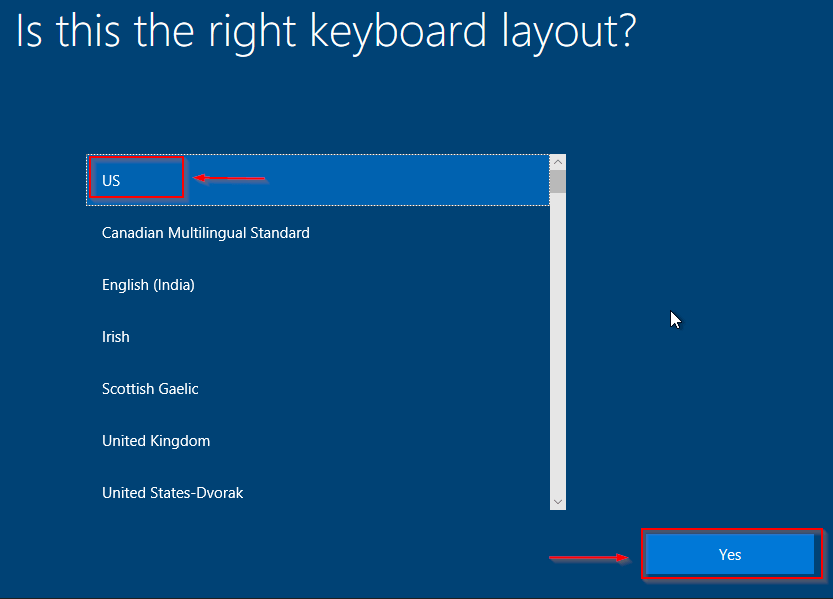 Is this the right keyboard layout?

US

Canadian Multilingual Standard

English (India)

Irish

Scottish Gaelic

United Kingdom

United States-Dvorak

Yes